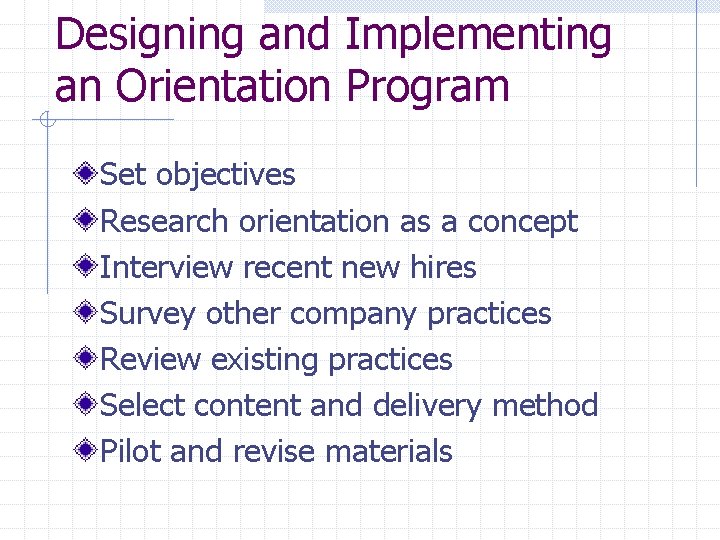 Designing and Implementing an Orientation Program

Set objectives
Research orientation as a concept
Interview recent new hires
Survey other company practices
Review existing practices
Select content and delivery method
Pilot and revise materials